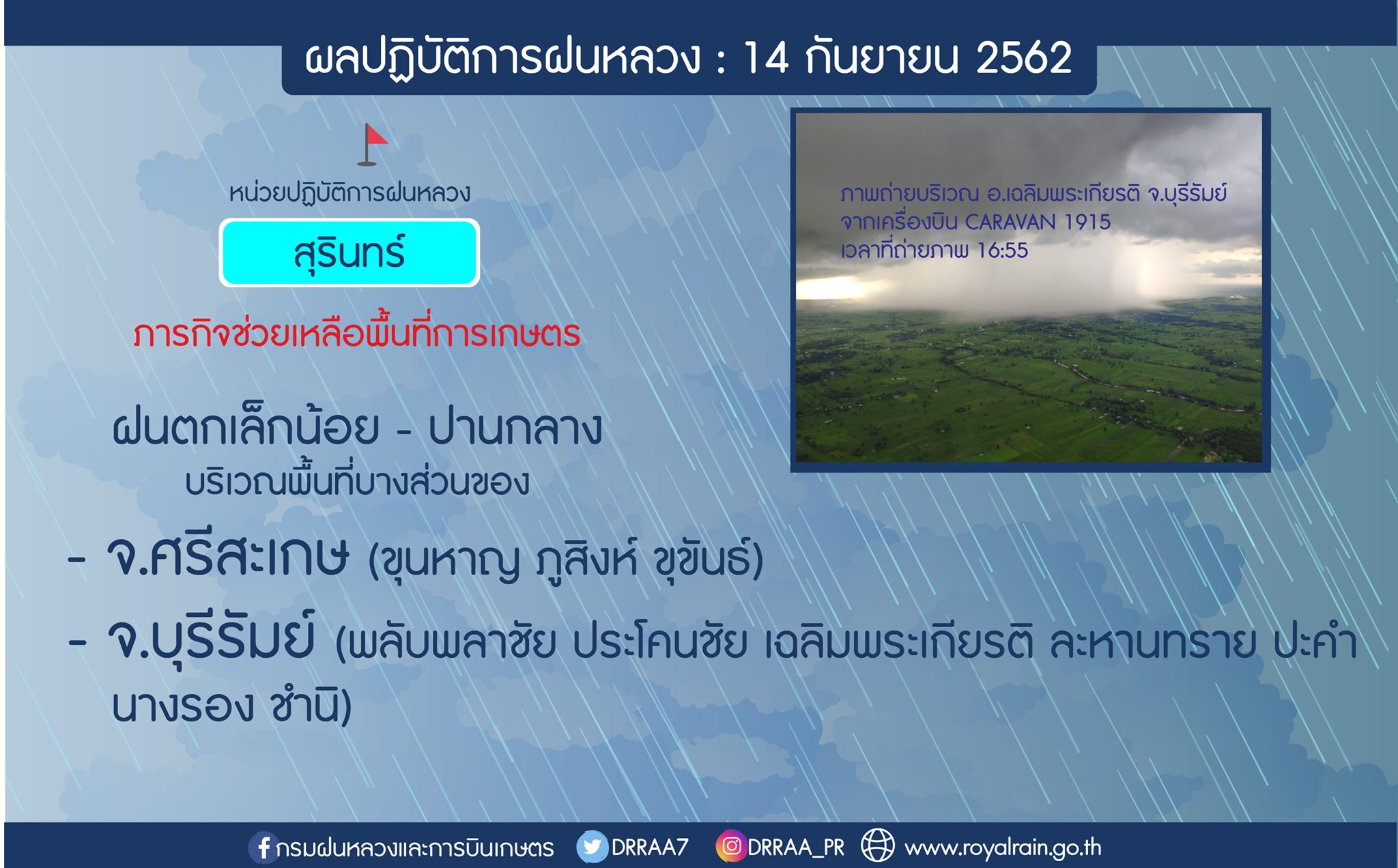 ผลปฏิบัติการฝนหลวง : 14 กันยายน 2562

หน่วยปฏิบัติการฝนหลวง

สุรินทร์

ภารกิจช่วยเหลือพื้นที่การเกษตร

ภาพถ่ายบริเวณ อ.เฉลิมพระเกียรติ จ.บุรีรัมย์
จากเครื่องบิน CARAVAN 1915
เวลาที่ถ่ายภาพ 16:55

ฝนตกเล็กน้อย - ปานกลาง
บริเวณพื้นที่บางส่วนของ

- จ.ศรีสะเกษ (ขุนหาญ ภูสิงห์ ขุขันธ์)
- จ.บุรีรัมย์ (พลับพลาชัย ประโคนชัย เฉลิมพระเกียรติ ละหานทราย ปะคำ นางรอง ชำนิ)

กรมฝนหลวงและการบินเกษตร DRRAA7 DRRAA_PR www.royalrain.go.th